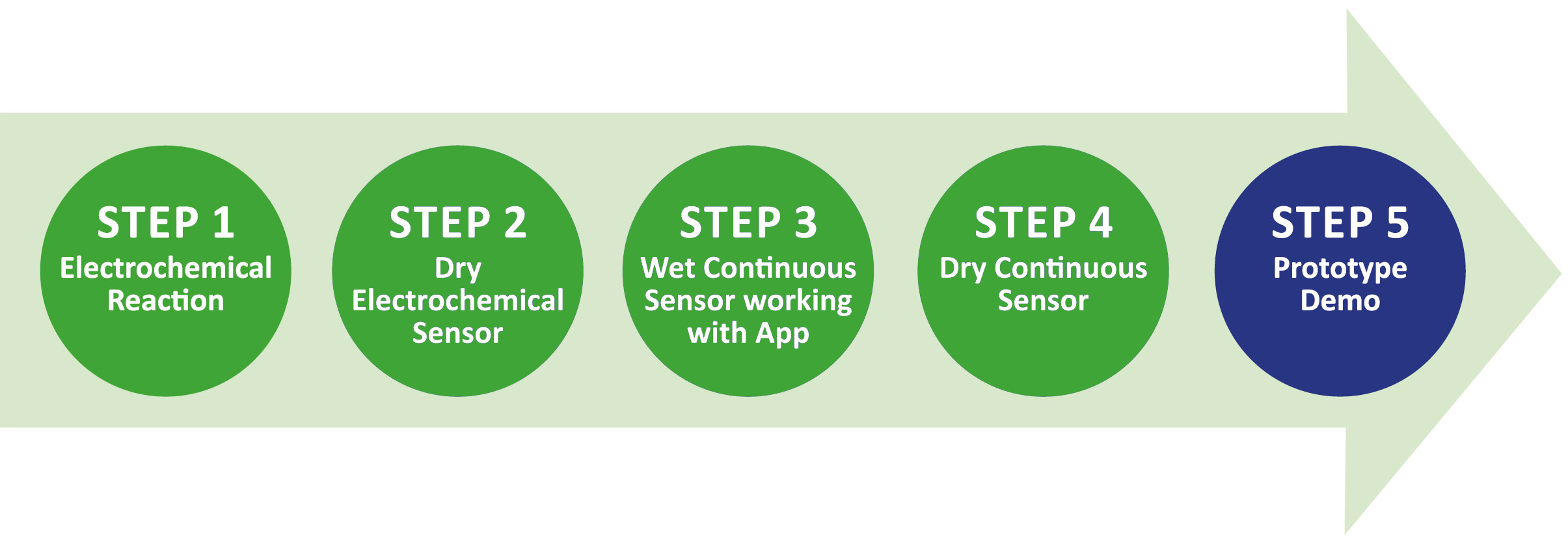 STEP 1
Electrochemical Reaction

STEP 2
Dry Electrochemical Sensor

STEP 3
Wet Continuous Sensor working with App

STEP 4
Dry Continuous Sensor

STEP 5
Prototype Demo